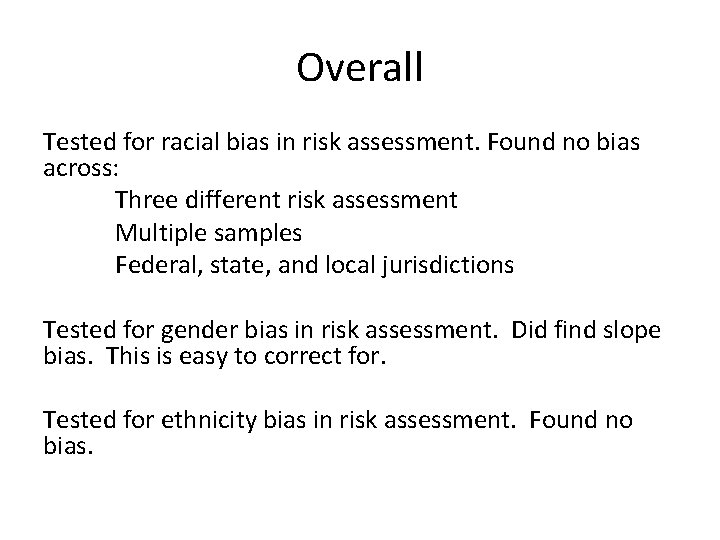 Overall

Tested for racial bias in risk assessment. Found no bias across:

Three different risk assessment
Multiple samples
Federal, state, and local jurisdictions

Tested for gender bias in risk assessment.  Did find slope bias.  This is easy to correct for.

Tested for ethnicity bias in risk assessment.  Found no bias.